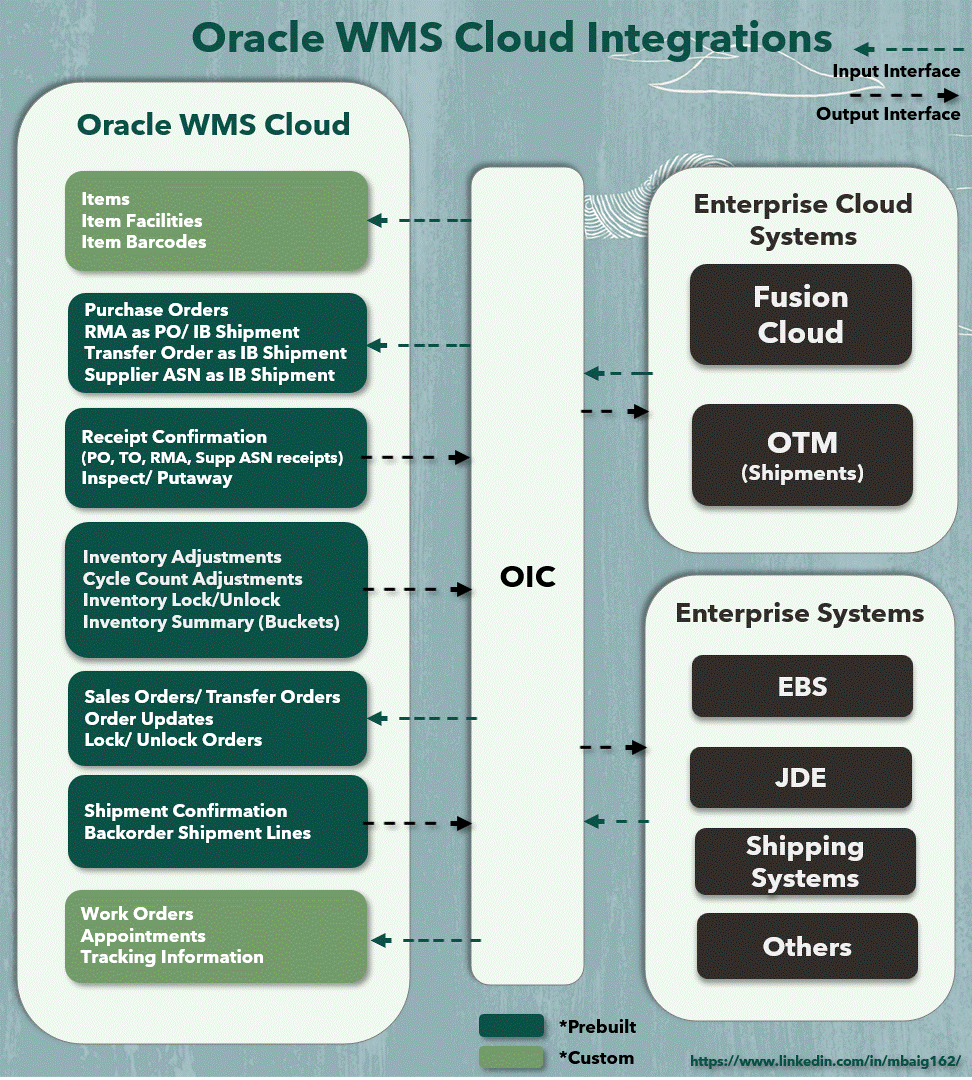 Oracle WMS Cloud Integrations

Input Interface

Output Interface

Oracle WMS Cloud

Items
Item Facilities
Item Barcodes

Purchase Orders
RMA as PO/ IB Shipment
Transfer Order as IB Shipment
Supplier ASN as IB Shipment

Receipt Confirmation
(PO, TO, RMA, Supp ASN receipts)
Inspect/ Putaway

Inventory Adjustments
Cycle Count Adjustments
Inventory Lock/Unlock
Inventory Summary (Buckets)

Sales Orders/ Transfer Orders
Order Updates
Lock/ Unlock Orders

Shipment Confirmation
Backorder Shipment Lines

Work Orders
Appointments
Tracking Information

OIC

Enterprise Cloud Systems

Fusion Cloud

OTM
(Shipments)

Enterprise Systems

EBS

JDE

Shipping Systems

Others

*Prebuilt

*Custom

https://www.linkedin.com/in/mbaig162/